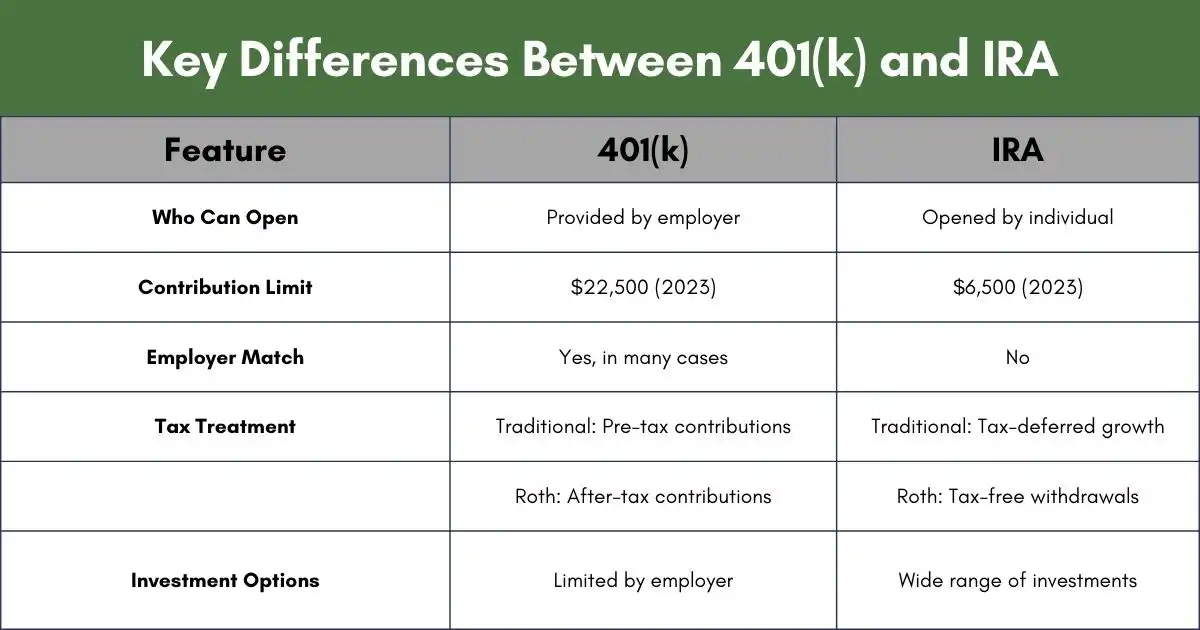 Key Differences Between 401(k) and IRA

| Feature | 401(k) | IRA |
|---|---|---|
| Who Can Open | Provided by employer | Opened by individual |
| Contribution Limit | \$22,500 (2023) | \$6,500 (2023) |
| Employer Match | Yes, in many cases | No |
| Tax Treatment | Traditional: Pre-tax contributions | Traditional: Tax-deferred growth |
| | Roth: After-tax contributions | Roth: Tax-free withdrawals |
| Investment Options | Limited by employer | Wide range of investments |